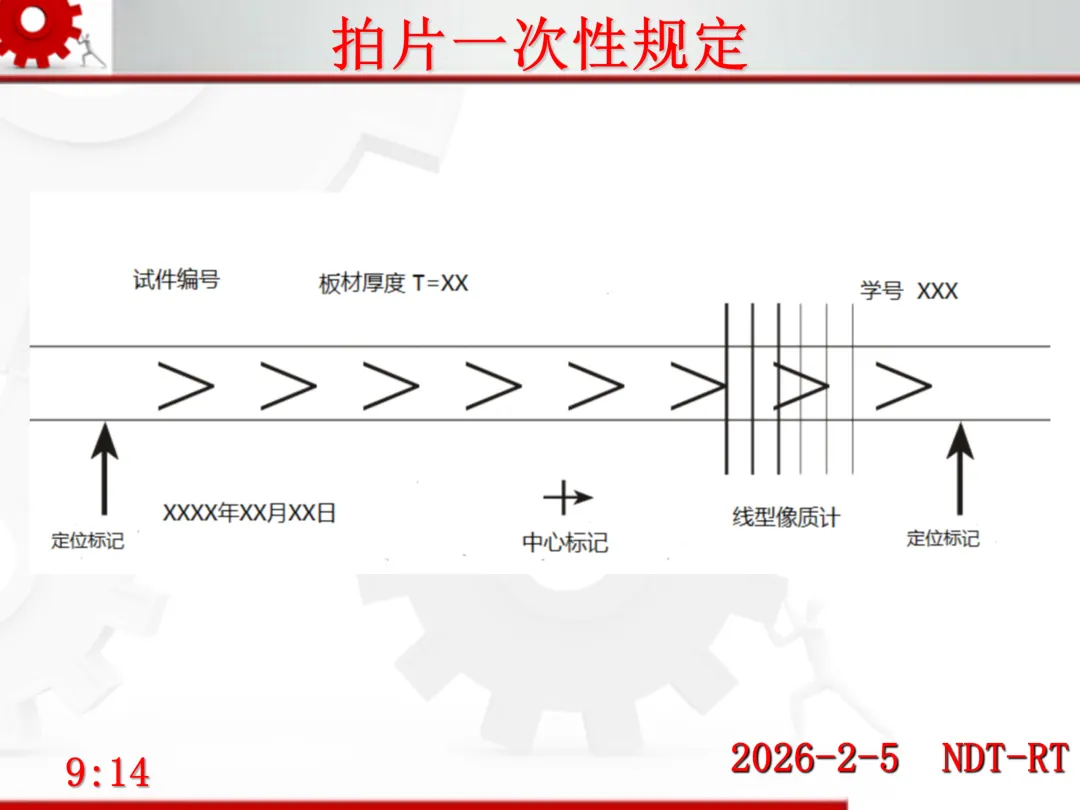 拍片一次性规定

试件编号

板材厚度 T=XX

学号 XXX

定位标记

XXXX年XX月XX日

中心标记

线型像质计

定位标记

9:14

2026-2-5 NDT-RT